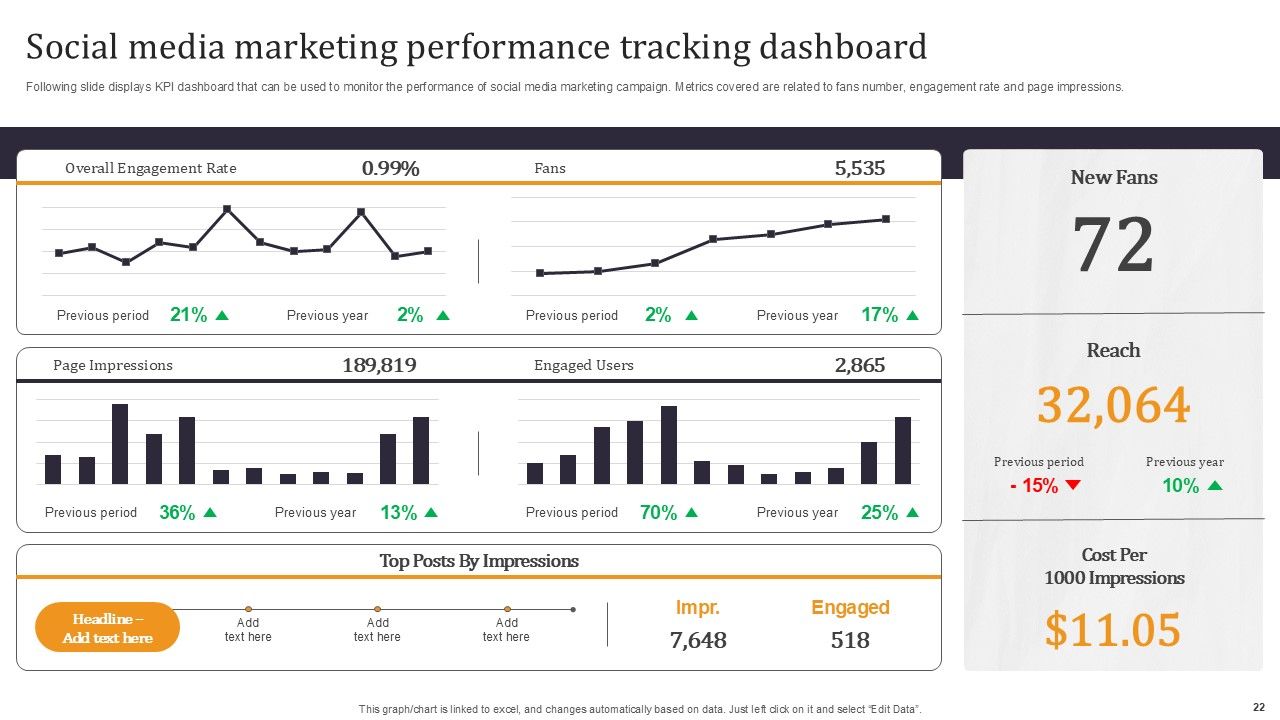 Social media marketing performance tracking dashboard

Following slide displays KPI dashboard that can be used to monitor the performance of social media marketing campaign. Metrics covered are related to fans number, engagement rate and page impressions.

Overall Engagement Rate 0.99%

Previous period 21% Previous year 2%

Fans 5,535

Previous period 2% Previous year 17%

Page Impressions 189,819

Previous period 36% Previous year 13%

Engaged Users 2,865

Previous period 70% Previous year 25%

Top Posts By Impressions

Headline – Add text here

Add text here

Add text here

Add text here

Impr. 7,648

Engaged 518

New Fans

72

Reach

32,064

Previous period - 15%

Previous year 10%

Cost Per 1000 Impressions

$11.05

This graph/chart is linked to excel, and changes automatically based on data. Just left click on it and select "Edit Data".

22